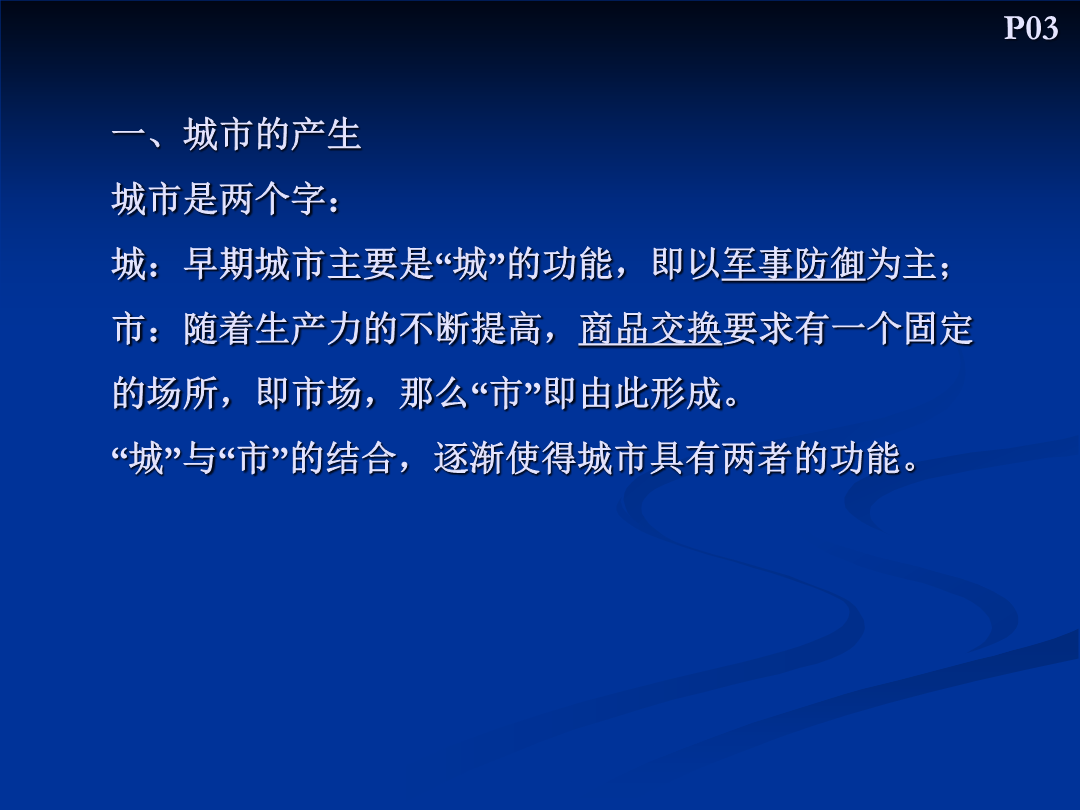 P03

一、城市的产生

城市是两个字：

城：早期城市主要是“城”的功能，即以军事防御为主；

市：随着生产力的不断提高，商品交换要求有一个固定的场所，即市场，那么“市”即由此形成。

“城”与“市”的结合，逐渐使得城市具有两者的功能。